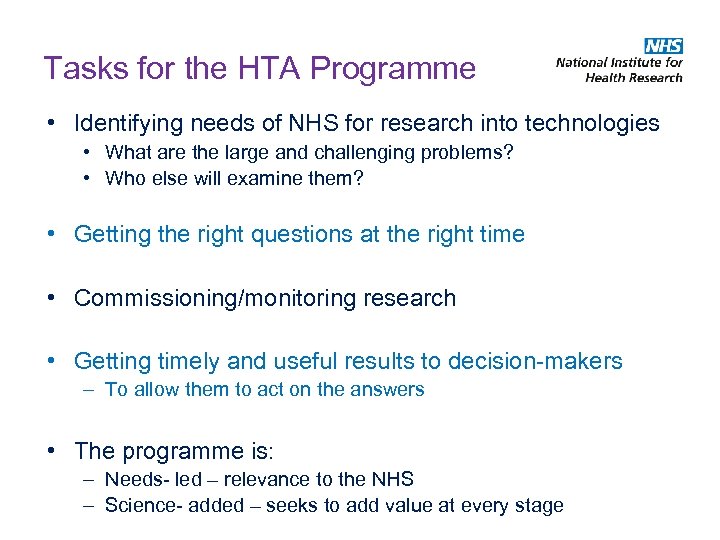 Tasks for the HTA Programme

NHS
National Institute for Health Research

• Identifying needs of NHS for research into technologies
  • What are the large and challenging problems?
  • Who else will examine them?

• Getting the right questions at the right time

• Commissioning/monitoring research

• Getting timely and useful results to decision-makers
  – To allow them to act on the answers

• The programme is:
  – Needs- led – relevance to the NHS
  – Science- added – seeks to add value at every stage